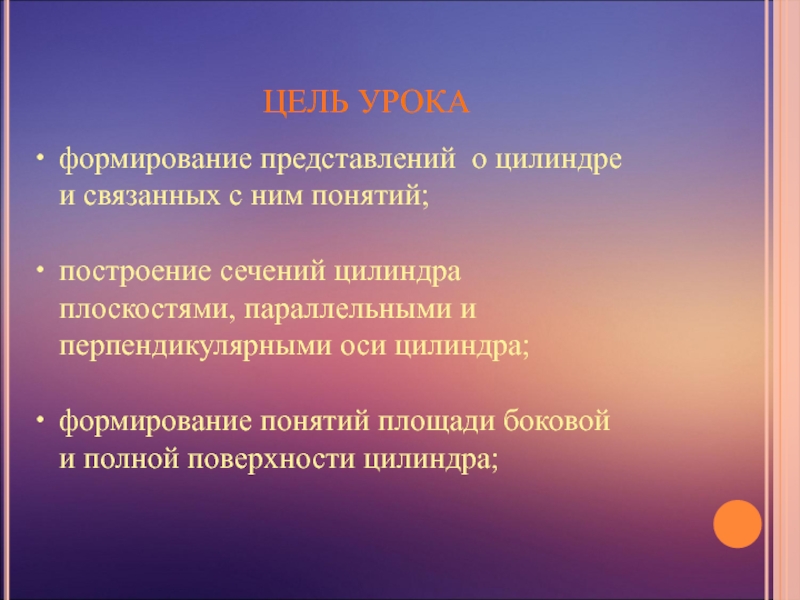 ЦЕЛЬ УРОКА

• формирование представлений о цилиндре и связанных с ним понятий;

• построение сечений цилиндра плоскостями, параллельными и перпендикулярными оси цилиндра;

• формирование понятий площади боковой и полной поверхности цилиндра;